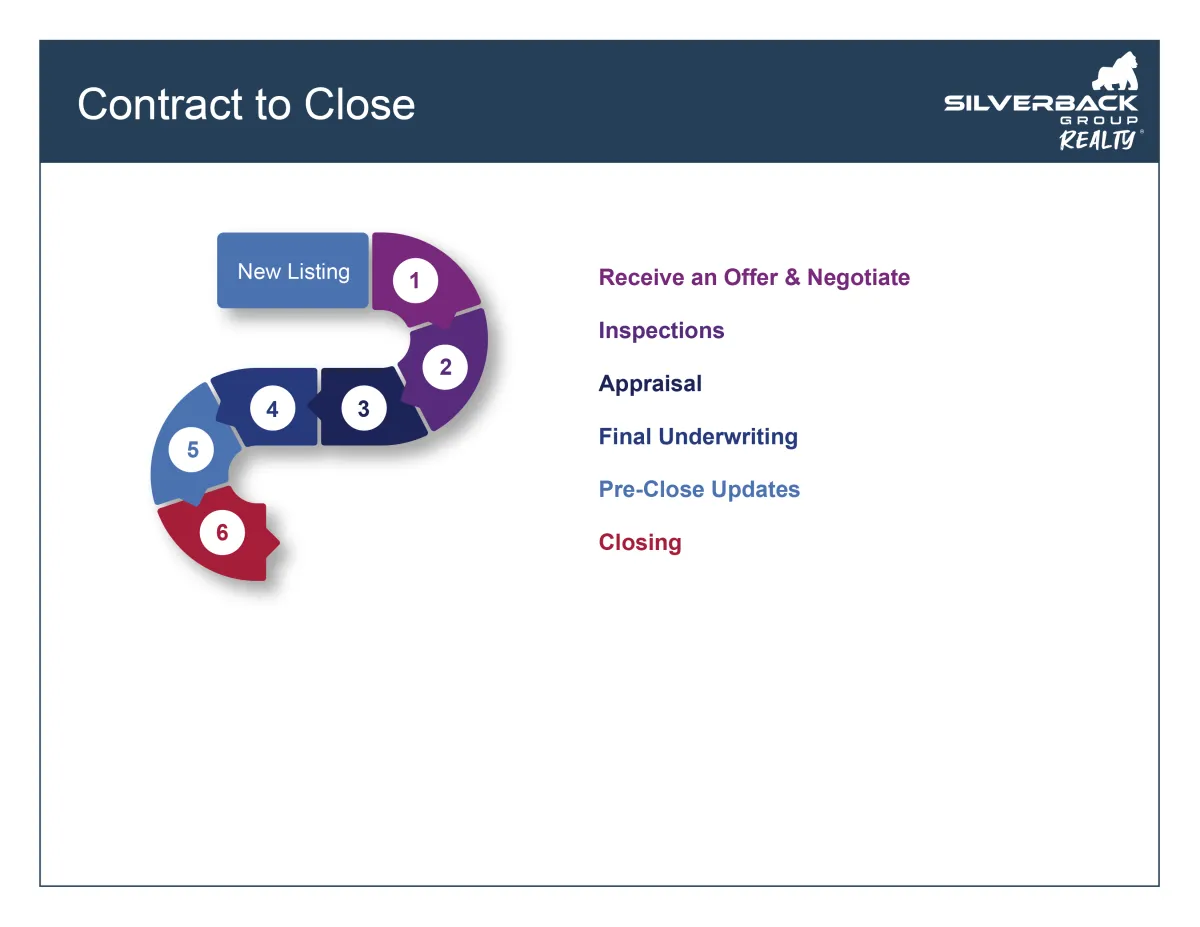 Contract to Close

SILVERBACK GROUP REALTY®

New Listing

1

2

3

4

5

6

Receive an Offer & Negotiate

Inspections

Appraisal

Final Underwriting

Pre-Close Updates

Closing